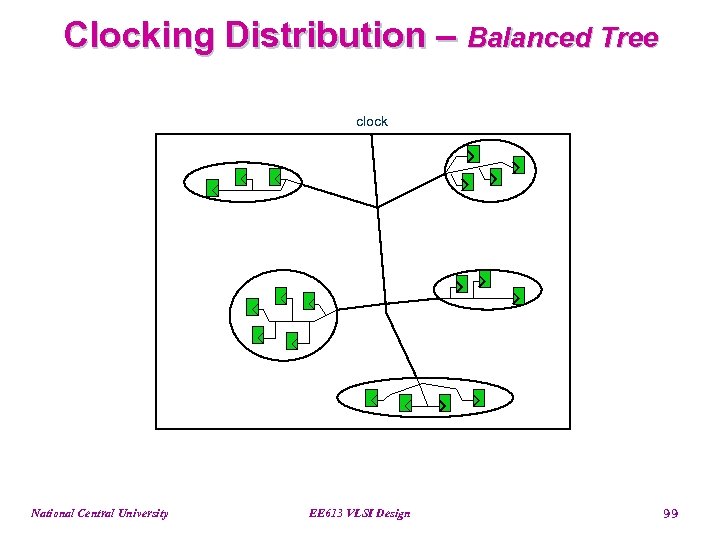 Clocking Distribution – Balanced Tree

clock

National Central University

EE613 VLSI Design

99